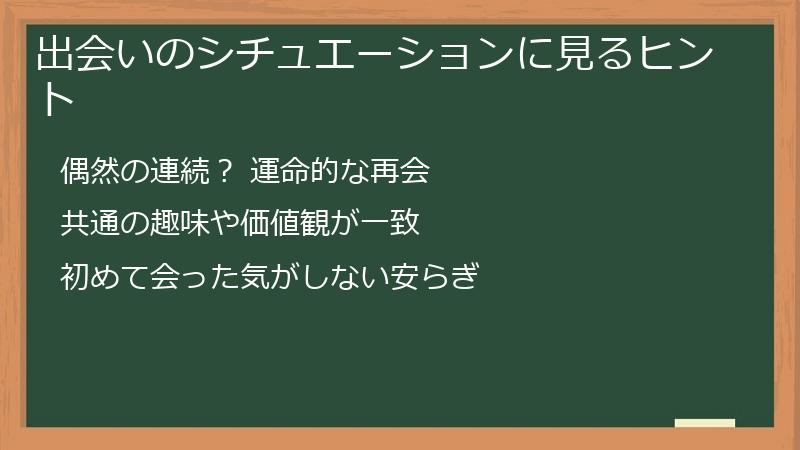 出会いのシチュエーションに見るヒント

偶然の連続？ 運命的な再会

共通の趣味や価値観が一致

初めて会った気がしない安らぎ